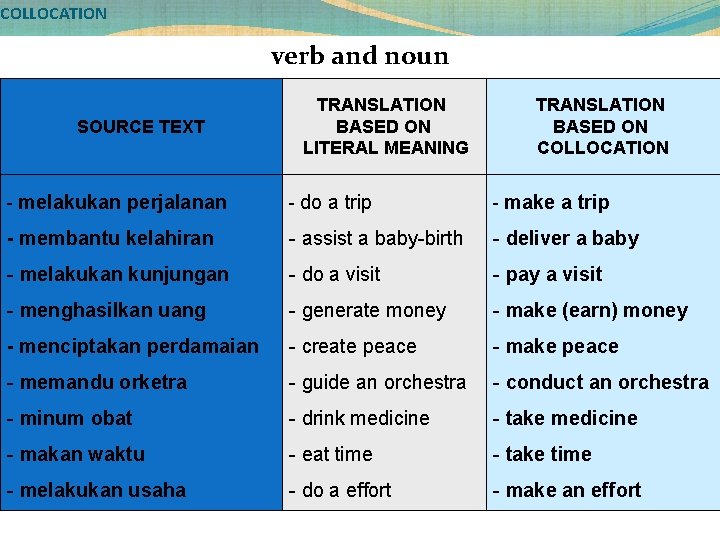 COLLOCATION

verb and noun

| SOURCE TEXT | TRANSLATION BASED ON LITERAL MEANING | TRANSLATION BASED ON COLLOCATION |
|---|---|---|
| - melakukan perjalanan | - do a trip | - make a trip |
| - membantu kelahiran | - assist a baby-birth | - deliver a baby |
| - melakukan kunjungan | - do a visit | - pay a visit |
| - menghasilkan uang | - generate money | - make (earn) money |
| - menciptakan perdamaian | - create peace | - make peace |
| - memandu orketra | - guide an orchestra | - conduct an orchestra |
| - minum obat | - drink medicine | - take medicine |
| - makan waktu | - eat time | - take time |
| - melakukan usaha | - do a effort | - make an effort |